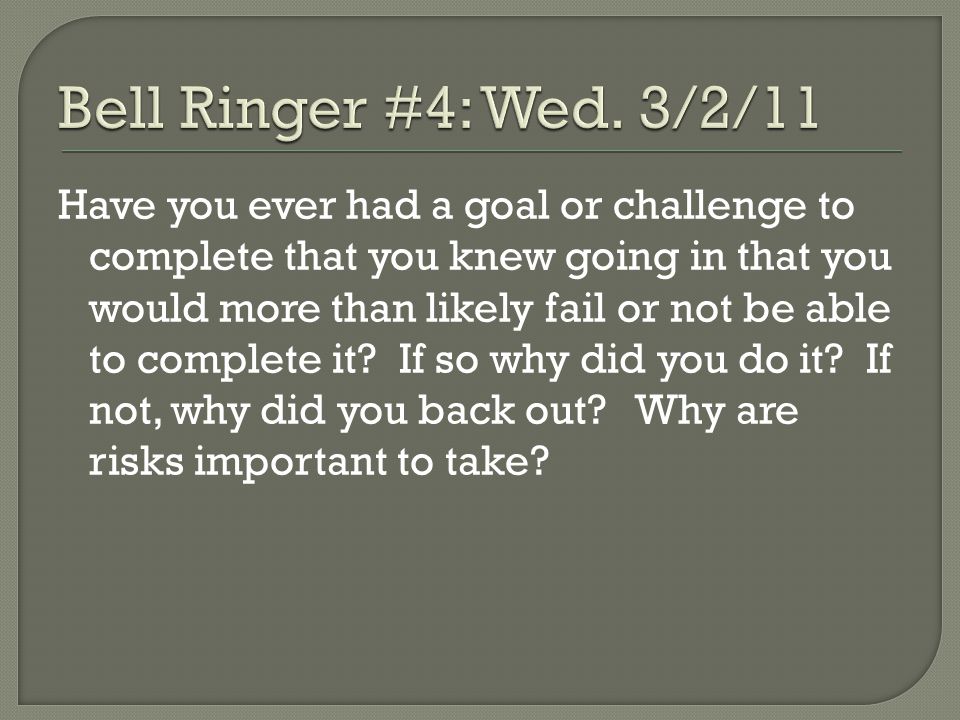 Bell Ringer #4: Wed. 3/2/11

Have you ever had a goal or challenge to complete that you knew going in that you would more than likely fail or not be able to complete it? If so why did you do it? If not, why did you back out? Why are risks important to take?